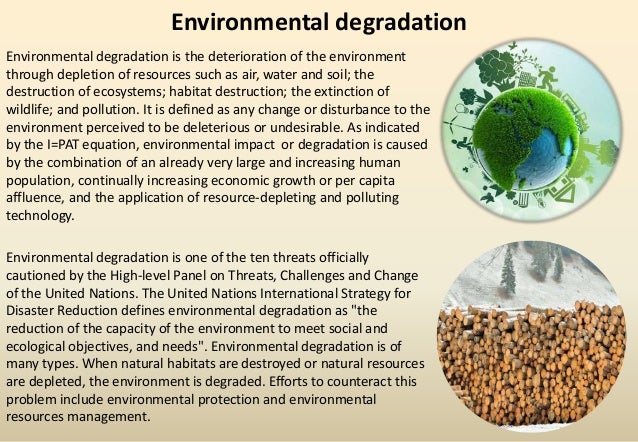 Environmental degradation

Environmental degradation is the deterioration of the environment through depletion of resources such as air, water and soil; the destruction of ecosystems; habitat destruction; the extinction of wildlife; and pollution. It is defined as any change or disturbance to the environment perceived to be deleterious or undesirable. As indicated by the I=PAT equation, environmental impact or degradation is caused by the combination of an already very large and increasing human population, continually increasing economic growth or per capita affluence, and the application of resource-depleting and polluting technology.

Environmental degradation is one of the ten threats officially cautioned by the High-level Panel on Threats, Challenges and Change of the United Nations. The United Nations International Strategy for Disaster Reduction defines environmental degradation as "the reduction of the capacity of the environment to meet social and ecological objectives, and needs". Environmental degradation is of many types. When natural habitats are destroyed or natural resources are depleted, the environment is degraded. Efforts to counteract this problem include environmental protection and environmental resources management.